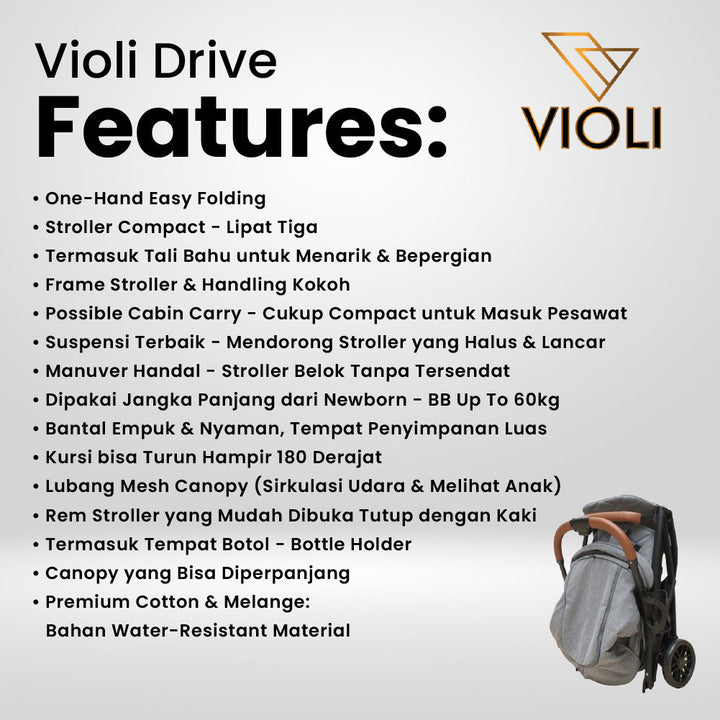 Violi Drive
Features:

VIOLI

• One-Hand Easy Folding
• Stroller Compact - Lipat Tiga
• Termasuk Tali Bahu untuk Menarik & Bepergian
• Frame Stroller & Handling Kokoh
• Possible Cabin Carry - Cukup Compact untuk Masuk Pesawat
• Suspensi Terbaik - Mendorong Stroller yang Halus & Lancar
• Manuver Handal - Stroller Belok Tanpa Tersendat
• Dipakai Jangka Panjang dari Newborn - BB Up To 60kg
• Bantal Empuk & Nyaman, Tempat Penyimpanan Luas
• Kursi bisa Turun Hampir 180 Derajat
• Lubang Mesh Canopy (Sirkulasi Udara & Melihat Anak)
• Rem Stroller yang Mudah Dibuka Tutup dengan Kaki
• Termasuk Tempat Botol - Bottle Holder
• Canopy yang Bisa Diperpanjang
• Premium Cotton & Melange: Bahan Water-Resistant Material